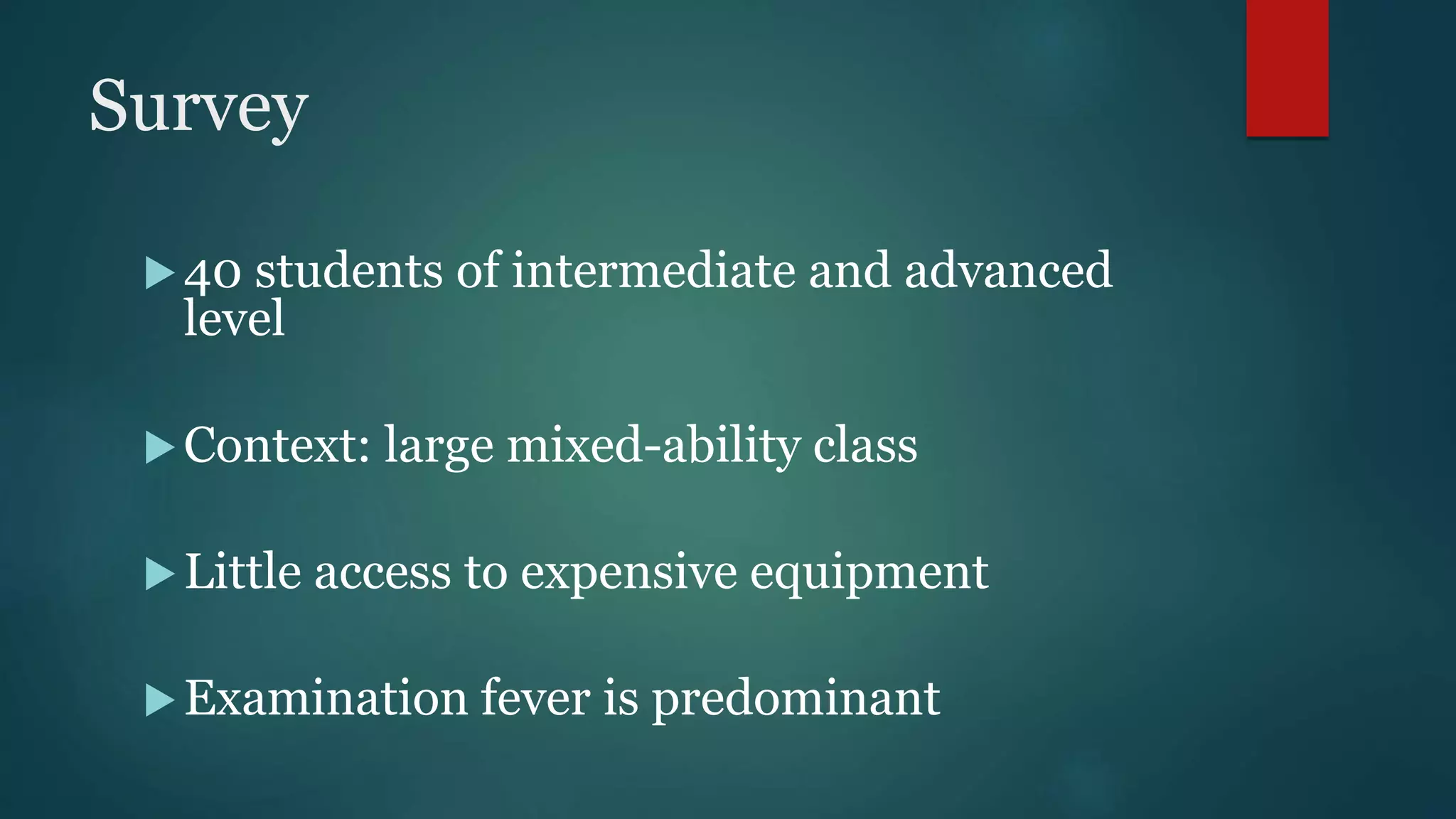 Survey

▶ 40 students of intermediate and advanced level

▶ Context: large mixed-ability class

▶ Little access to expensive equipment

▶ Examination fever is predominant